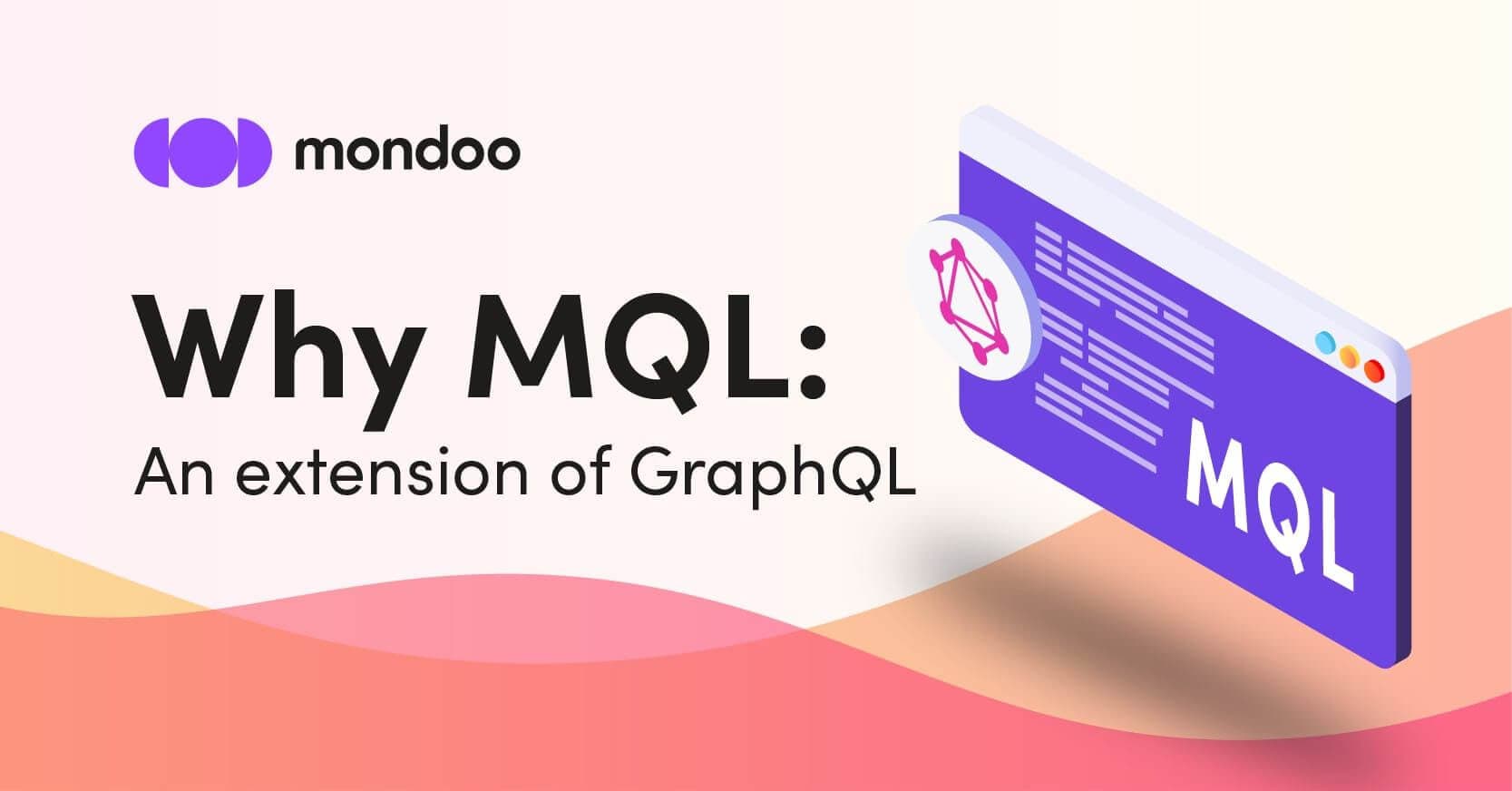 mondoo

Why MQL:
An extension of GraphQL

MQL